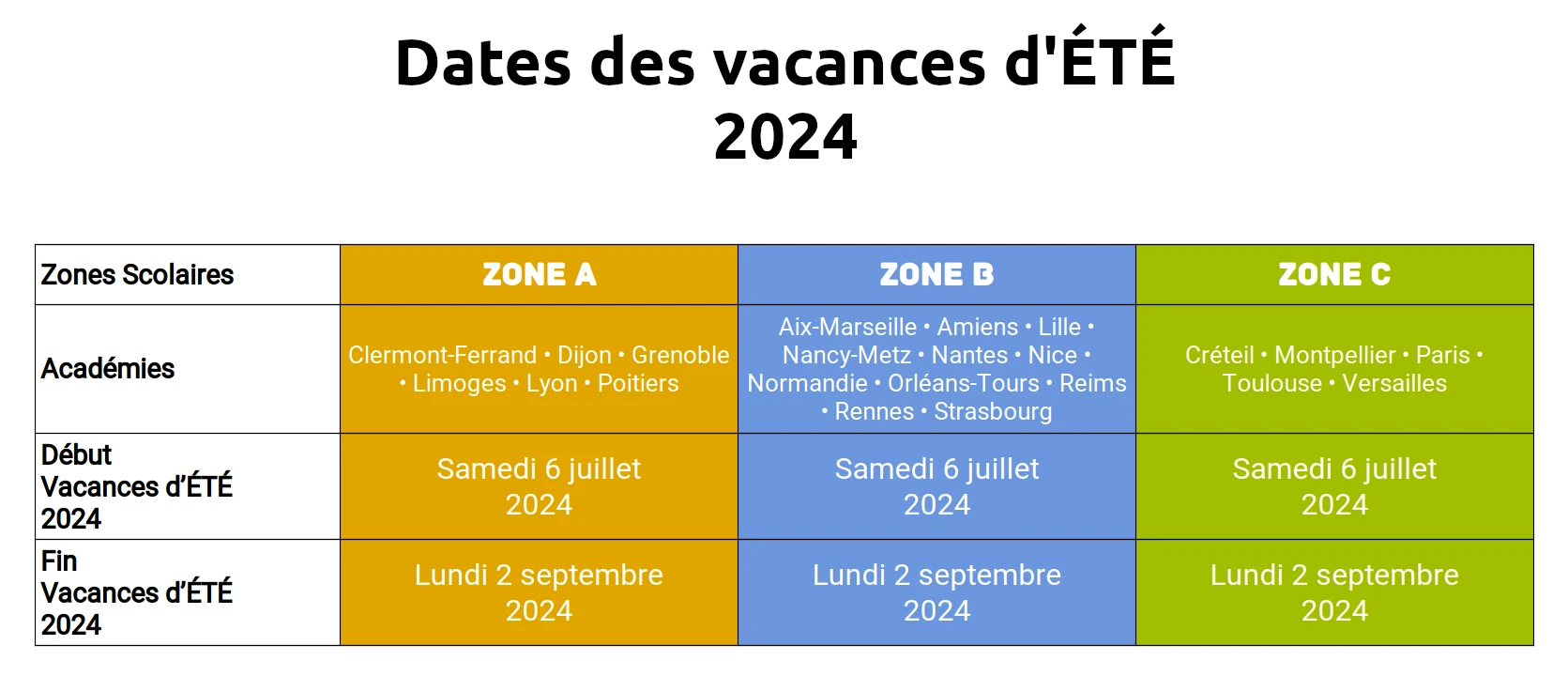 Dates des vacances d'ÉTÉ
2024

| Zones Scolaires | ZONE A | ZONE B | ZONE C |
|---|---|---|---|
| Académies | Clermont-Ferrand • Dijon • Grenoble • Limoges • Lyon • Poitiers | Aix-Marseille • Amiens • Lille • Nancy-Metz • Nantes • Nice • Normandie • Orléans-Tours • Reims • Rennes • Strasbourg | Créteil • Montpellier • Paris • Toulouse • Versailles |
| Début Vacances d'ÉTÉ 2024 | Samedi 6 juillet 2024 | Samedi 6 juillet 2024 | Samedi 6 juillet 2024 |
| Fin Vacances d'ÉTÉ 2024 | Lundi 2 septembre 2024 | Lundi 2 septembre 2024 | Lundi 2 septembre 2024 |